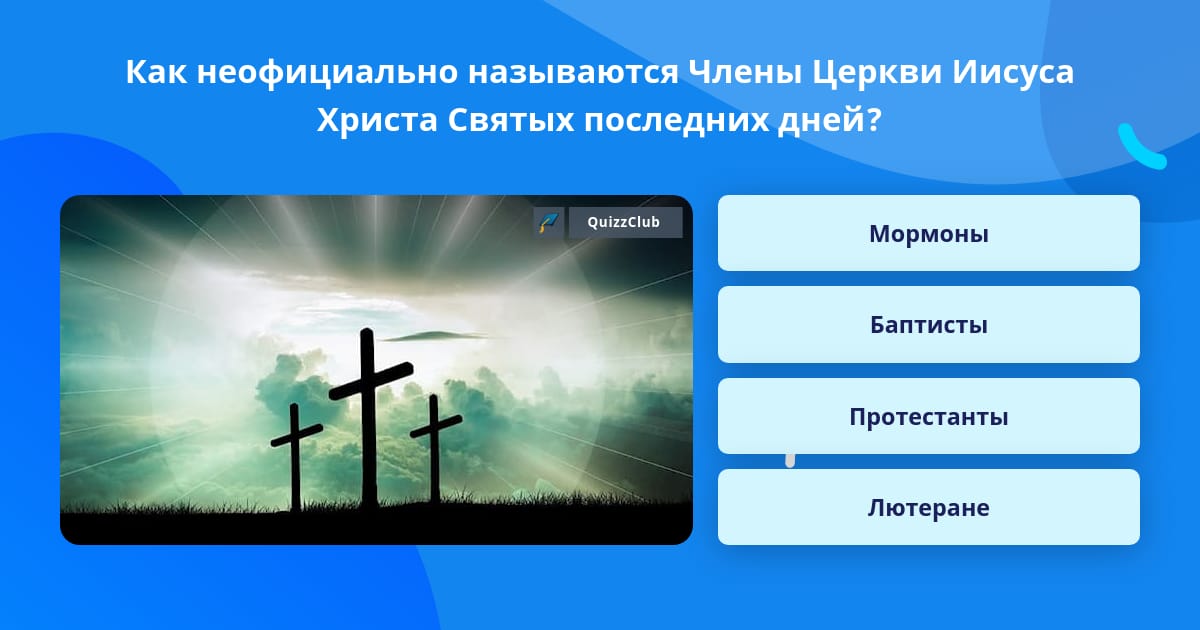 Как неофициально называются Члены Церкви Иисуса Христа Святых последних дней?

QuizzClub

Мормоны

Баптисты

Протестанты

Лютеране